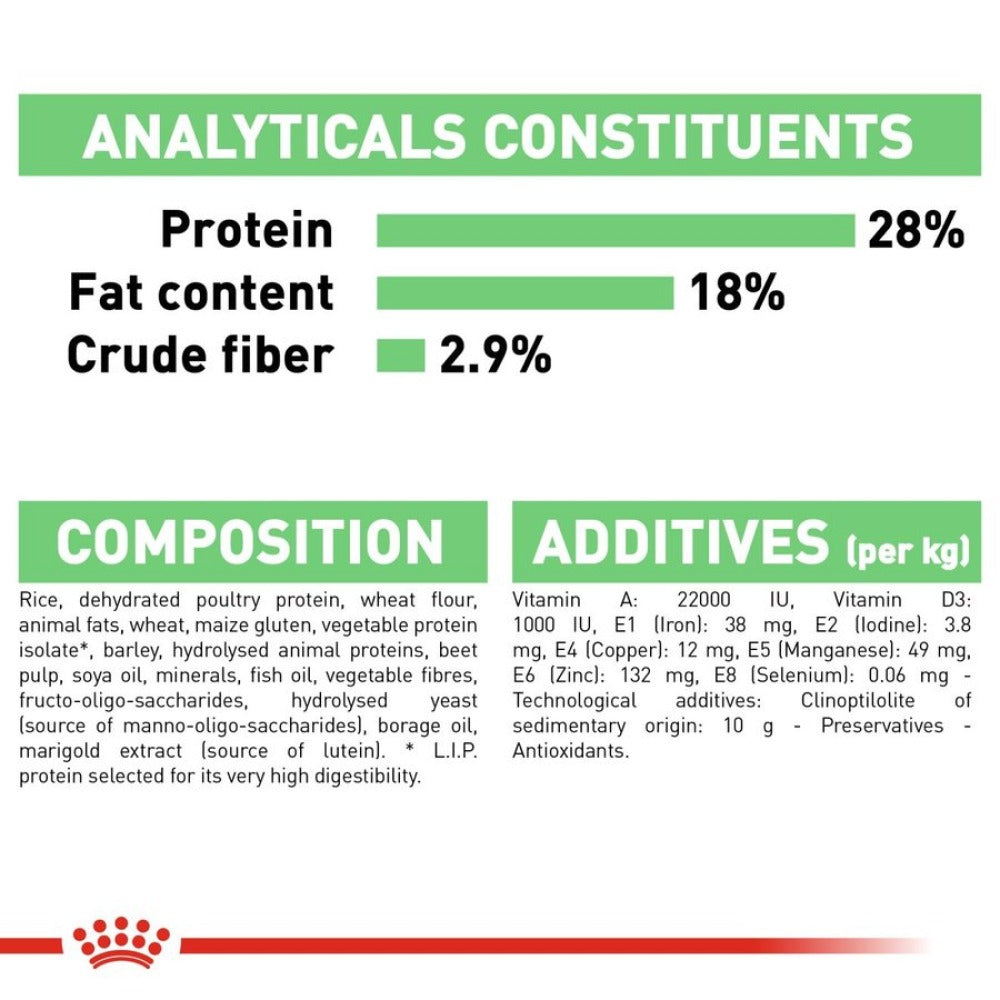 ANALYTICALS CONSTITUENTS

Protein 28%
Fat content 18%
Crude fiber 2.9%

COMPOSITION

Rice, dehydrated poultry protein, wheat flour, animal fats, wheat, maize gluten, vegetable protein isolate*, barley, hydrolysed animal proteins, beet pulp, soya oil, minerals, fish oil, vegetable fibres, fructo-oligo-saccharides, hydrolysed yeast (source of manno-oligo-saccharides), borage oil, marigold extract (source of lutein). * L.I.P. protein selected for its very high digestibility.

ADDITIVES (per kg)

Vitamin A: 22000 IU, Vitamin D3: 1000 IU, E1 (Iron): 38 mg, E2 (Iodine): 3.8 mg, E4 (Copper): 12 mg, E5 (Manganese): 49 mg, E6 (Zinc): 132 mg, E8 (Selenium): 0.06 mg - Technological additives: Clinoptilolite of sedimentary origin: 10 g - Preservatives - Antioxidants.